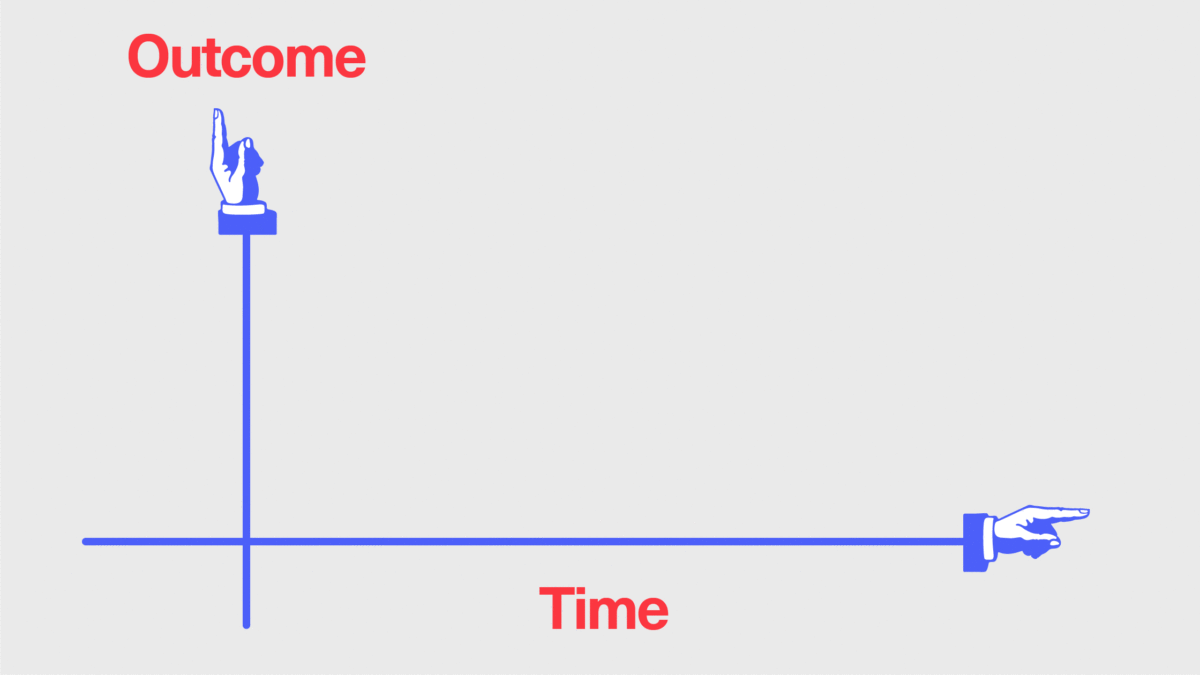 Outcome

Time